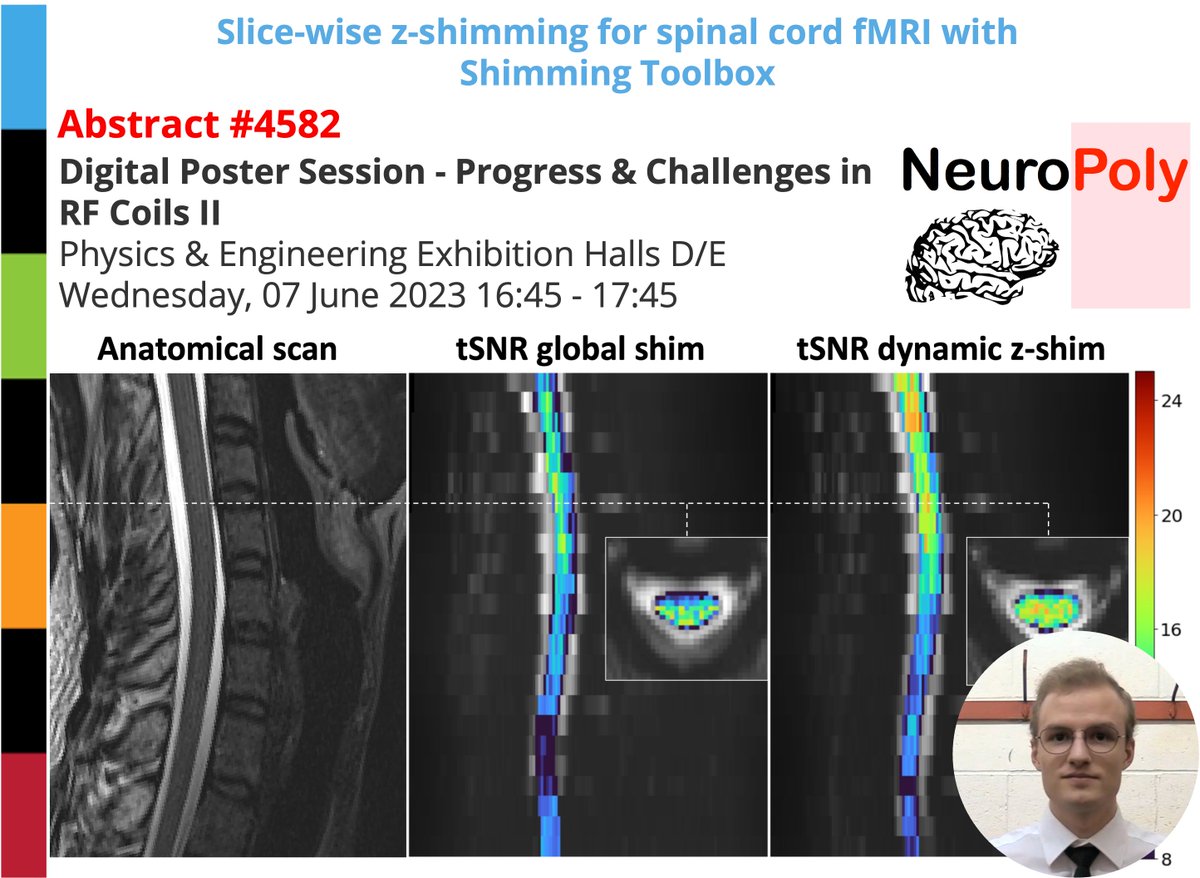 Slice-wise z-shimming for spinal cord fMRI with Shimming Toolbox

Abstract #4582

Digital Poster Session - Progress & Challenges in RF Coils II

Physics & Engineering Exhibition Halls D/E
Wednesday, 07 June 2023 16:45 - 17:45

NeuroPoly

Anatomical scan

tSNR global shim

tSNR dynamic z-shim

24
20
16
8